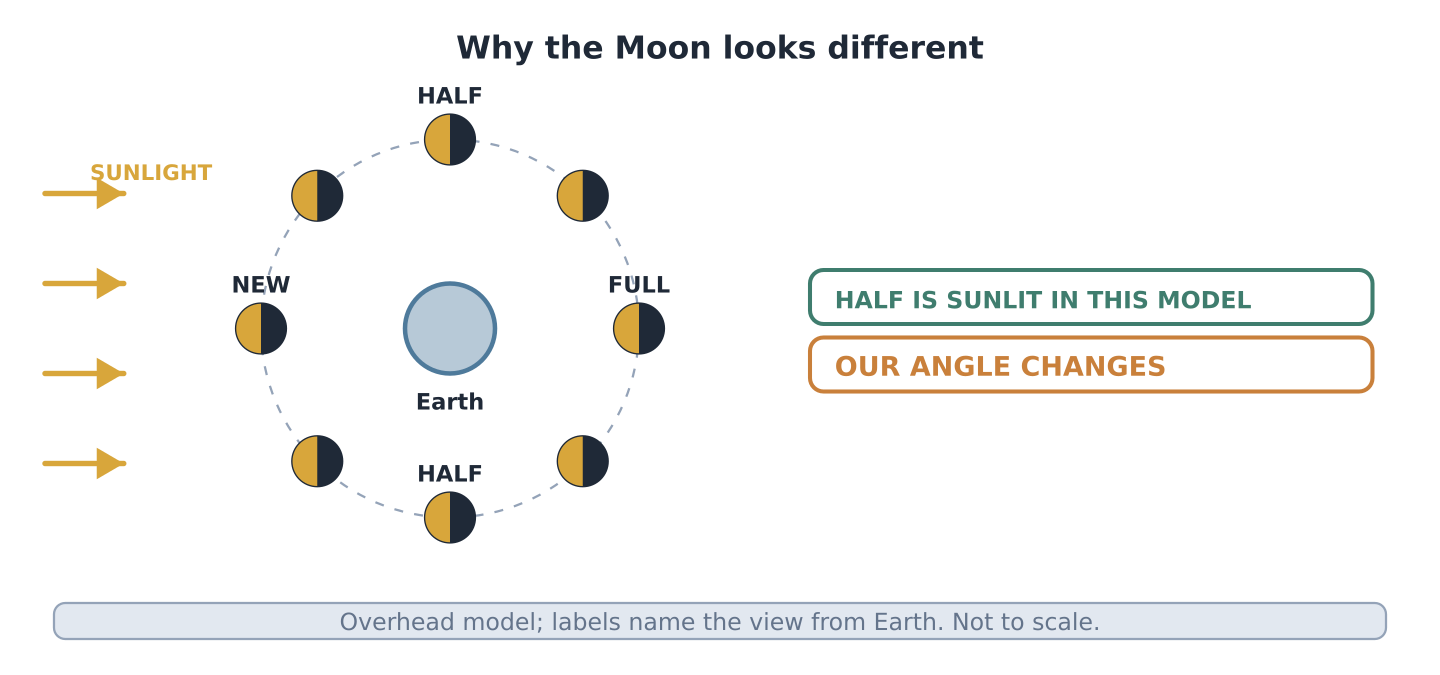 Why the Moon looks different

SUNLIGHT

HALF

NEW

FULL

Earth

HALF

HALF IS SUNLIT IN THIS MODEL

OUR ANGLE CHANGES

Overhead model; labels name the view from Earth. Not to scale.